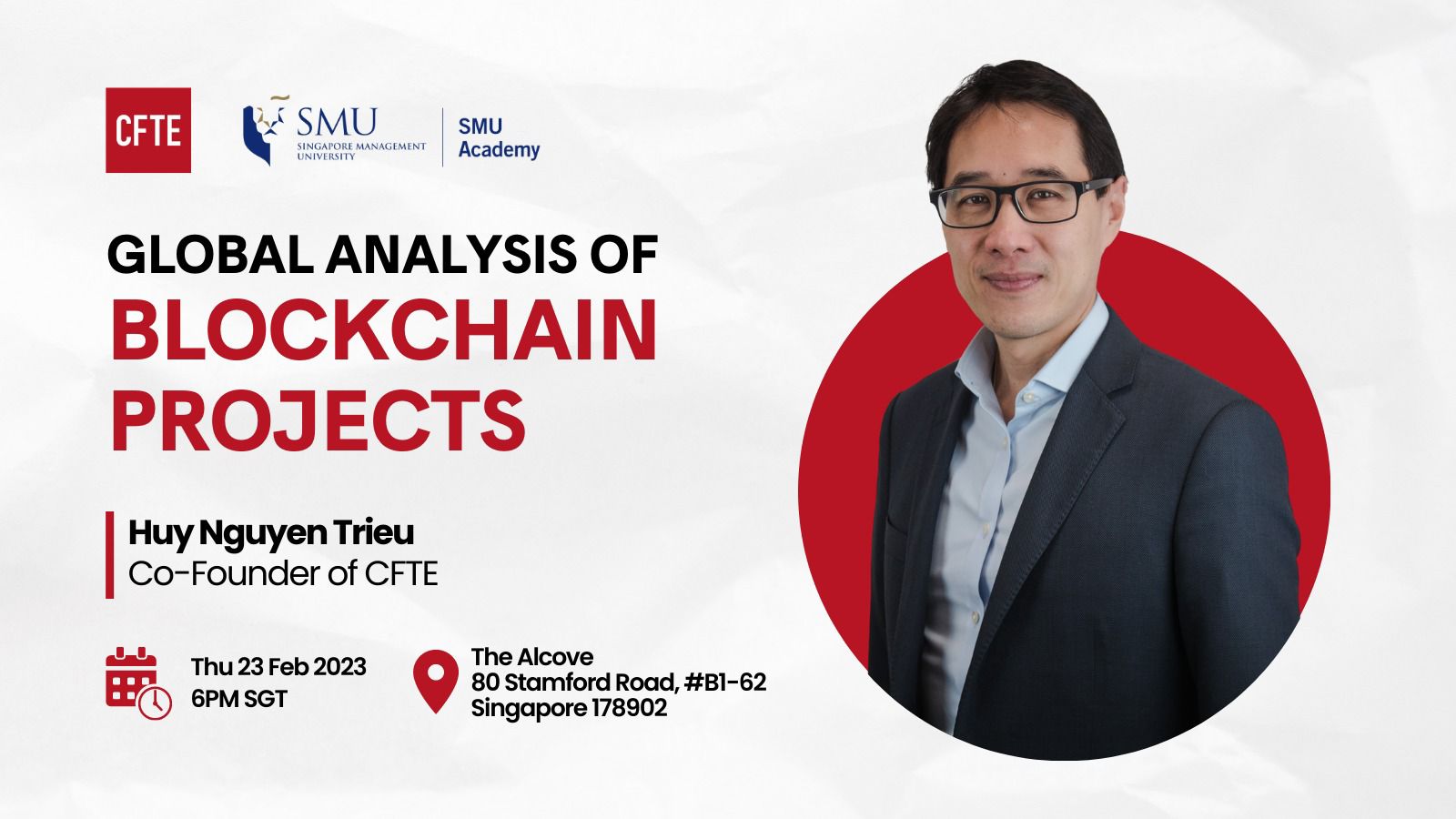 CFTE

SMU
SINGAPORE MANAGEMENT UNIVERSITY

SMU Academy

GLOBAL ANALYSIS OF BLOCKCHAIN PROJECTS

Huy Nguyen Trieu
Co-Founder of CFTE

Thu 23 Feb 2023
6PM SGT

The Alcove
80 Stamford Road, #B1-62
Singapore 178902